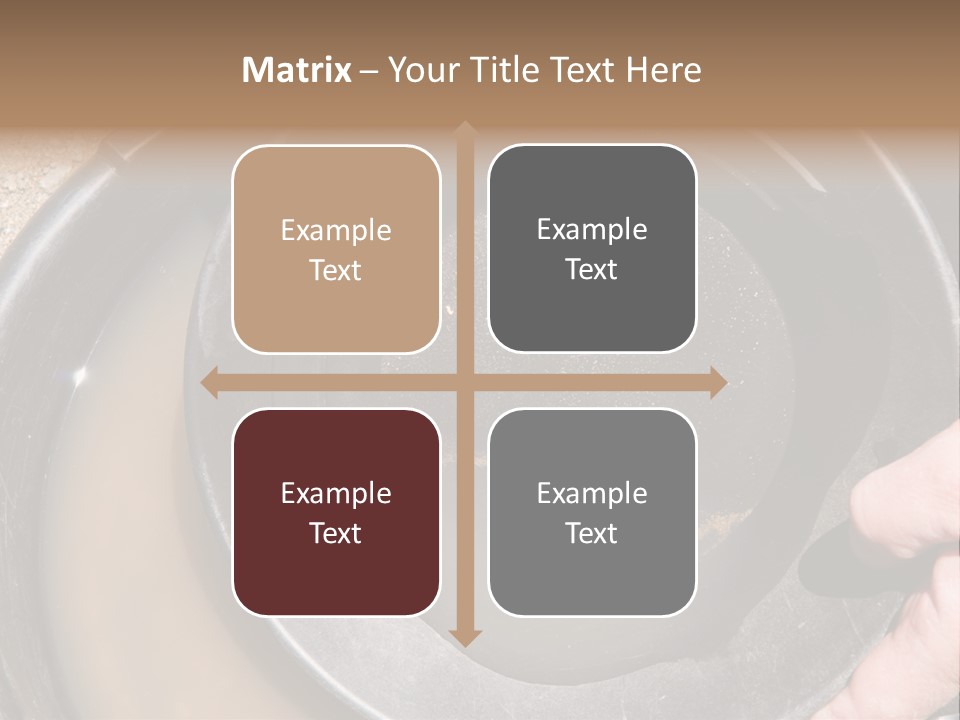 Matrix – Your Title Text Here

Example Text

Example Text

Example Text

Example Text